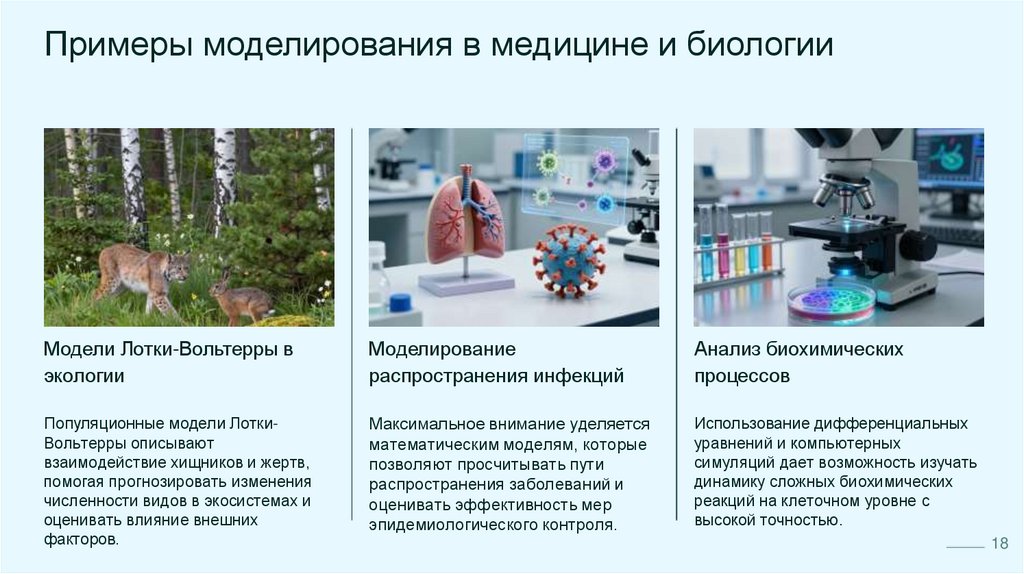 Примеры моделирования в медицине и биологии

Модели Лотки-Вольтерры в экологии

Популяционные модели Лотки-Вольтерры описывают взаимодействие хищников и жертв, помогая прогнозировать изменения численности видов в экосистемах и оценивать влияние внешних факторов.

Моделирование распространения инфекций

Максимальное внимание уделяется математическим моделям, которые позволяют просчитывать пути распространения заболеваний и оценивать эффективность мер эпидемиологического контроля.

Анализ биохимических процессов

Использование дифференциальных уравнений и компьютерных симуляций дает возможность изучать динамику сложных биохимических реакций на клеточном уровне с высокой точностью.

18